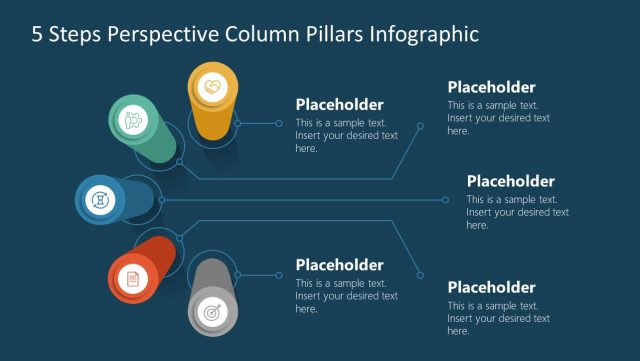 5 Steps Perspective Column Pillars Infographic

Placeholder
This is a sample text. Insert your desired text here.

Placeholder
This is a sample text. Insert your desired text here.

Placeholder
This is a sample text. Insert your desired text here.

Placeholder
This is a sample text. Insert your desired text here.

Placeholder
This is a sample text. Insert your desired text here.